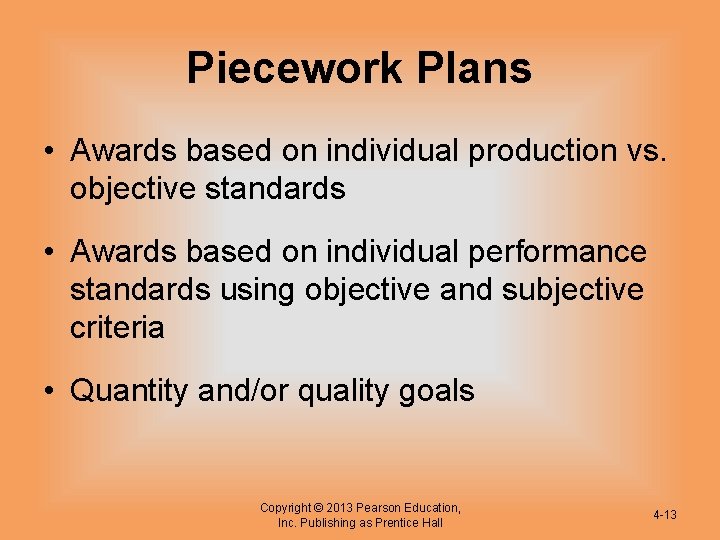 Piecework Plans

• Awards based on individual production vs. objective standards

• Awards based on individual performance standards using objective and subjective criteria

• Quantity and/or quality goals

Copyright © 2013 Pearson Education, Inc. Publishing as Prentice Hall

4-13